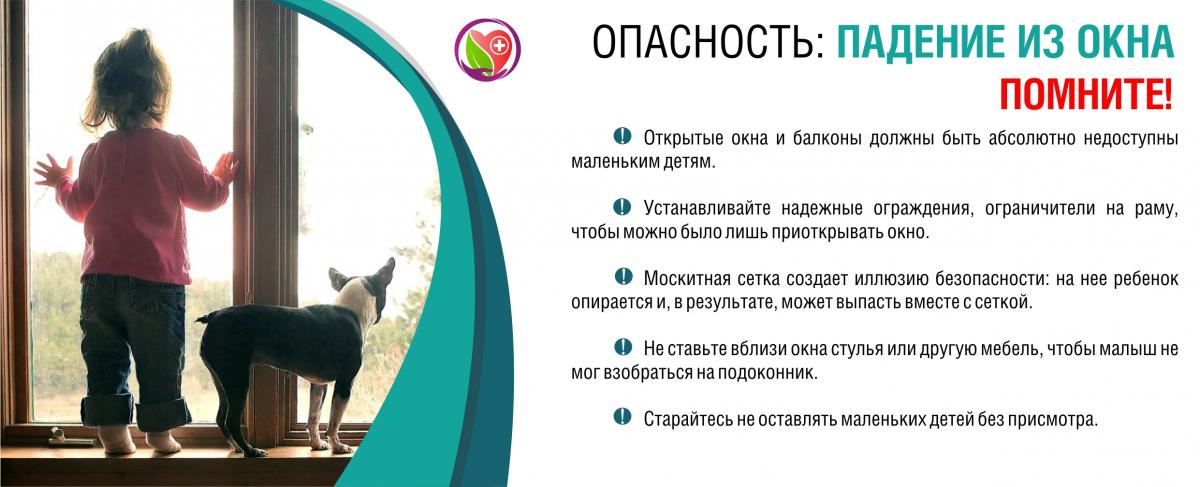 ОПАСНОСТЬ: ПАДЕНИЕ ИЗ ОКНА
ПОМНИТЕ!

Открытые окна и балконы должны быть абсолютно недоступны маленьким детям.

Устанавливайте надежные ограждения, ограничители на раму, чтобы можно было лишь приоткрывать окно.

Москитная сетка создает иллюзию безопасности: на нее ребенок опирается и, в результате, может выпасть вместе с сеткой.

Не ставьте вблизи окна стулья или другую мебель, чтобы малыш не мог взобраться на подоконник.

Старайтесь не оставлять маленьких детей без присмотра.